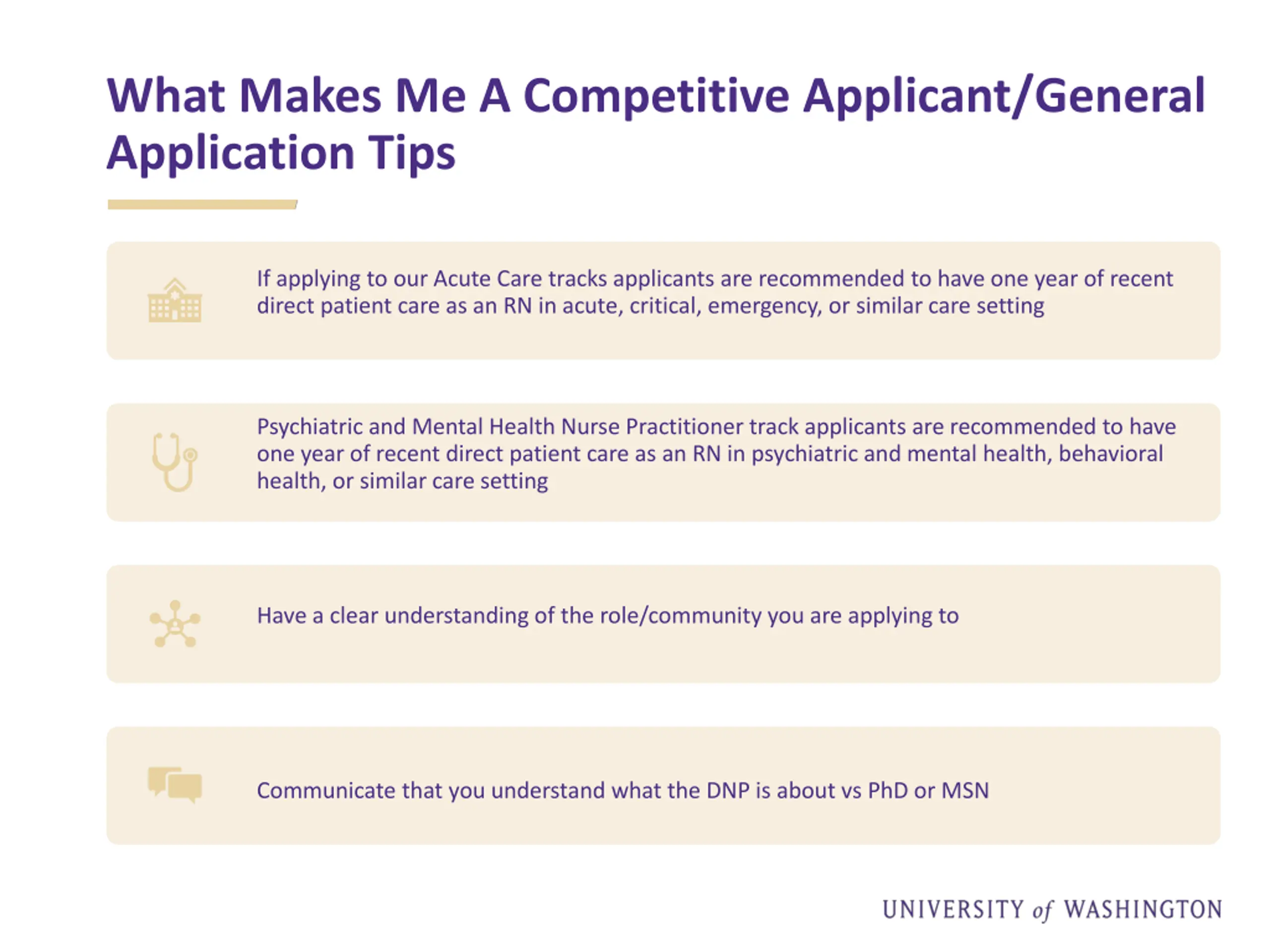 What Makes Me A Competitive Applicant/General Application Tips

If applying to our Acute Care tracks applicants are recommended to have one year of recent direct patient care as an RN in acute, critical, emergency, or similar care setting

Psychiatric and Mental Health Nurse Practitioner track applicants are recommended to have one year of recent direct patient care as an RN in psychiatric and mental health, behavioral health, or similar care setting

Have a clear understanding of the role/community you are applying to

Communicate that you understand what the DNP is about vs PhD or MSN

UNIVERSITY of WASHINGTON